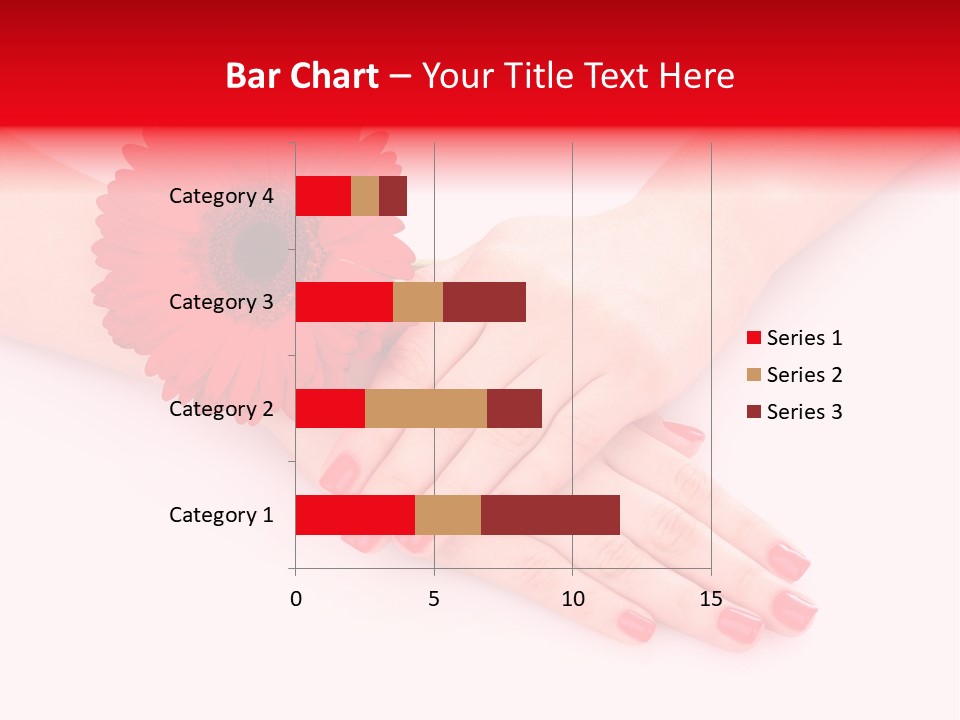 Bar Chart – Your Title Text Here

Category 4
Category 3
Category 2
Category 1

0
5
10
15

Series 1
Series 2
Series 3